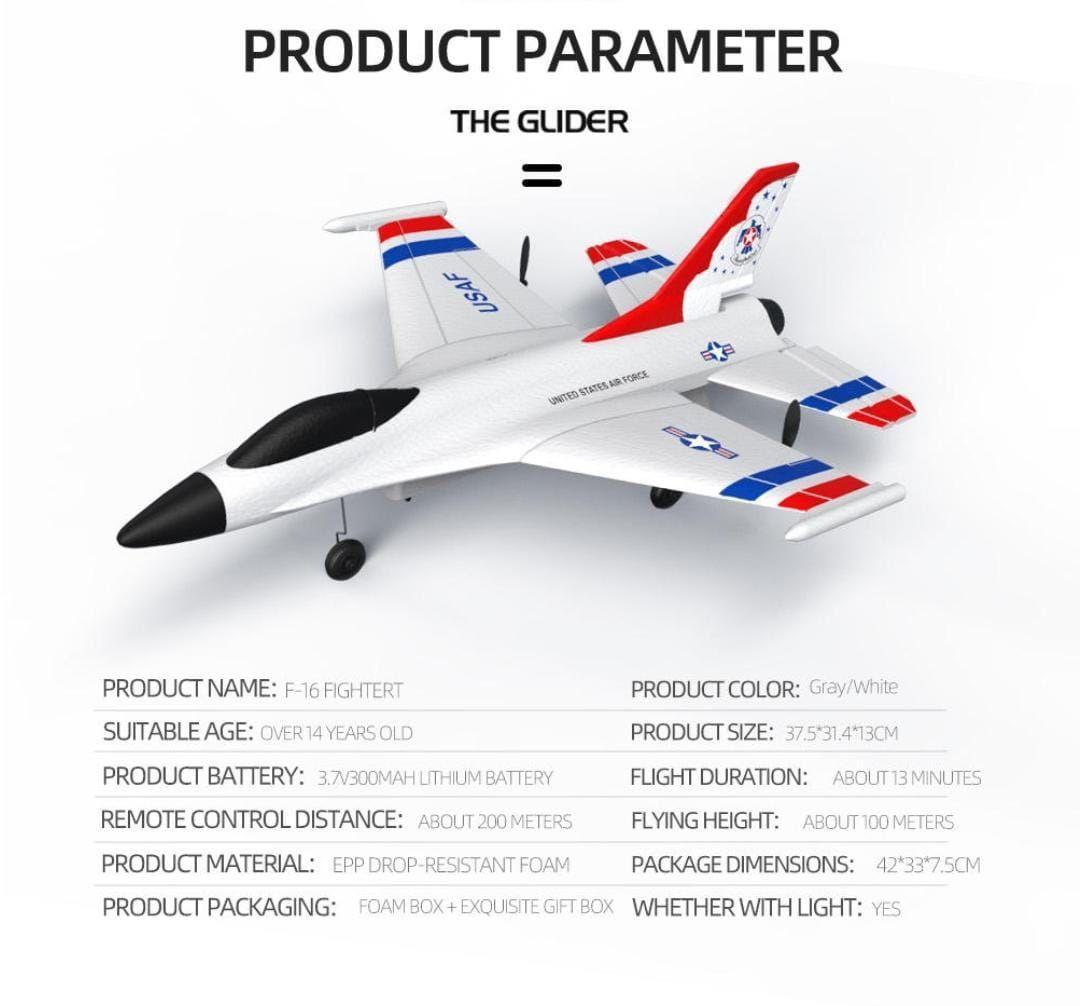 PRODUCT PARAMETER

THE GLIDER

USAF

UNITED STATES AIR FORCE

PRODUCT NAME: F-16 FIGHTERT

SUITABLE AGE: OVER 14 YEARS OLD

PRODUCT BATTERY: 3.7V300MAH LITHIUM BATTERY

REMOTE CONTROL DISTANCE: ABOUT 200 METERS

PRODUCT MATERIAL: EPP DROP-RESISTANT FOAM

PRODUCT PACKAGING: FOAM BOX + EXQUISITE GIFT BOX

PRODUCT COLOR: Gray/White

PRODUCT SIZE: 37.5*31.4*13CM

FLIGHT DURATION: ABOUT 13 MINUTES

FLYING HEIGHT: ABOUT 100 METERS

PACKAGE DIMENSIONS: 42*33*7.5CM

WHETHER WITH LIGHT: YES